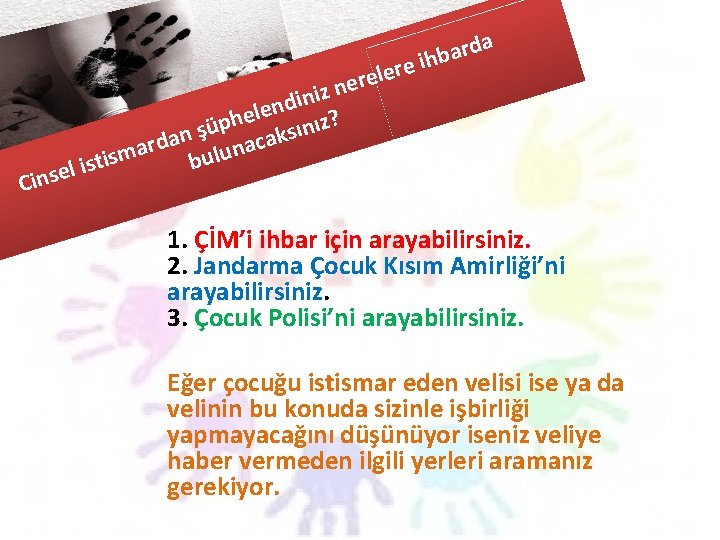 Cinsel istismardan şüphelendiniz nerelere ihbarda bulunacaksınız?

1. ÇİM'i ihbar için arayabilirsiniz.
2. Jandarma Çocuk Kısım Amirliği'ni arayabilirsiniz.
3. Çocuk Polisi'ni arayabilirsiniz.

Eğer çocuğu istismar eden velisi ise ya da velinin bu konuda sizinle işbirliği yapmayacağını düşünüyor iseniz veliye haber vermeden ilgili yerleri aramanız gerekiyor.